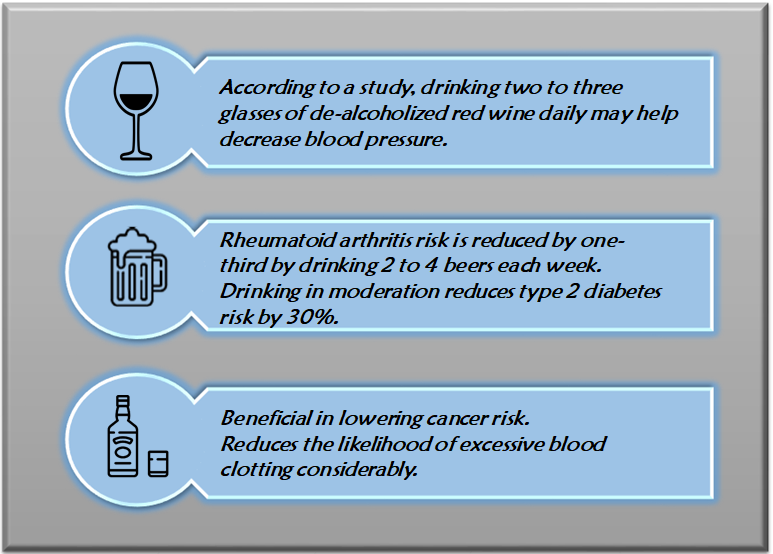 According to a study, drinking two to three glasses of de-alcoholized red wine daily may help decrease blood pressure.

Rheumatoid arthritis risk is reduced by one-third by drinking 2 to 4 beers each week.
Drinking in moderation reduces type 2 diabetes risk by 30%.

Beneficial in lowering cancer risk.
Reduces the likelihood of excessive blood clotting considerably.